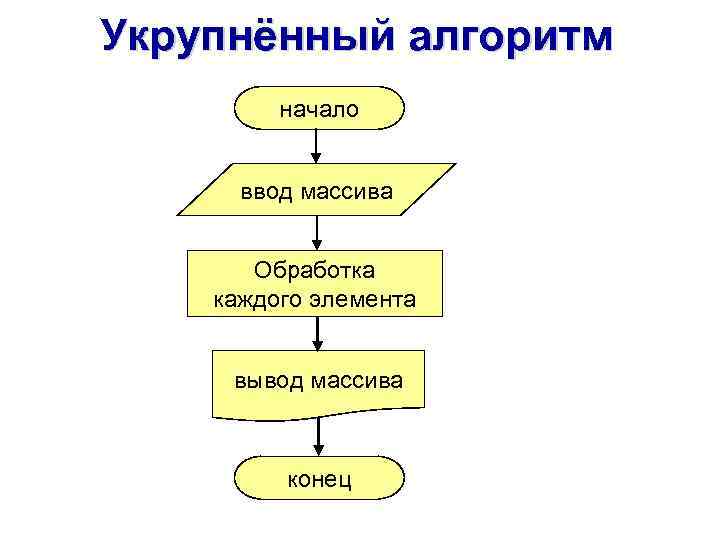 Укрупнённый алгоритм

начало

ввод массива

Обработка
каждого элемента

вывод массива

конец